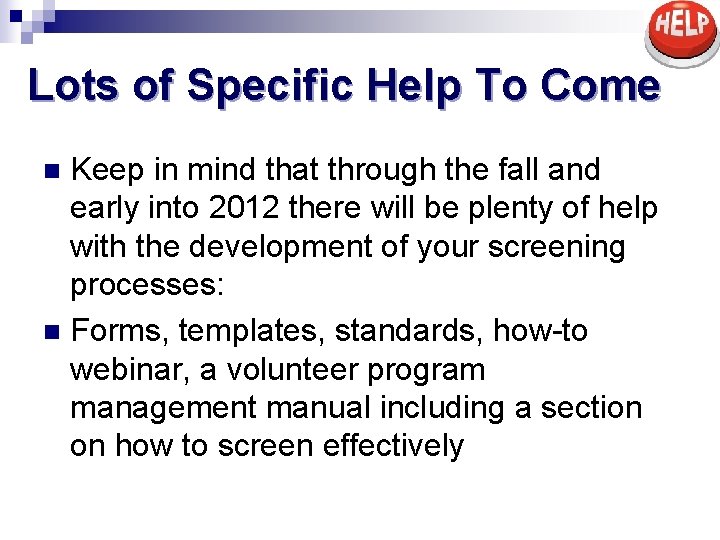 HELP

Lots of Specific Help To Come

Keep in mind that through the fall and early into 2012 there will be plenty of help with the development of your screening processes:

Forms, templates, standards, how-to webinar, a volunteer program management manual including a section on how to screen effectively